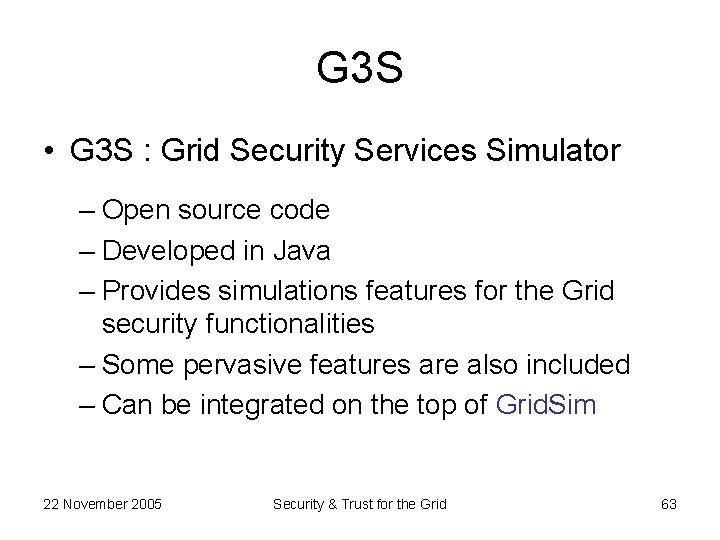 G3S

• G3S : Grid Security Services Simulator

– Open source code
– Developed in Java
– Provides simulations features for the Grid security functionalities
– Some pervasive features are also included
– Can be integrated on the top of GridSim

22 November 2005

Security & Trust for the Grid

63